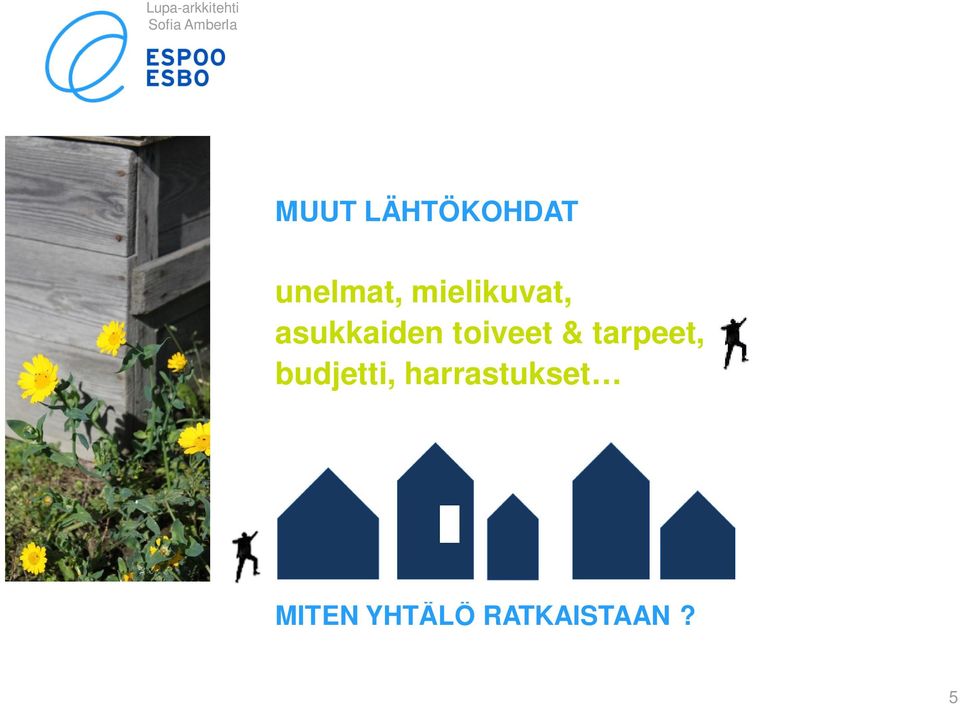 Lupa-arkkitehti
Sofia Amberla

ESPOO
ESBO

MUUT LÄHTÖKOHDAT

unelmat, mielikuvat, asukkaiden toiveet & tarpeet, budjetti, harrastukset…

MITEN YHTÄLÖ RATKAISTAAN ?

5